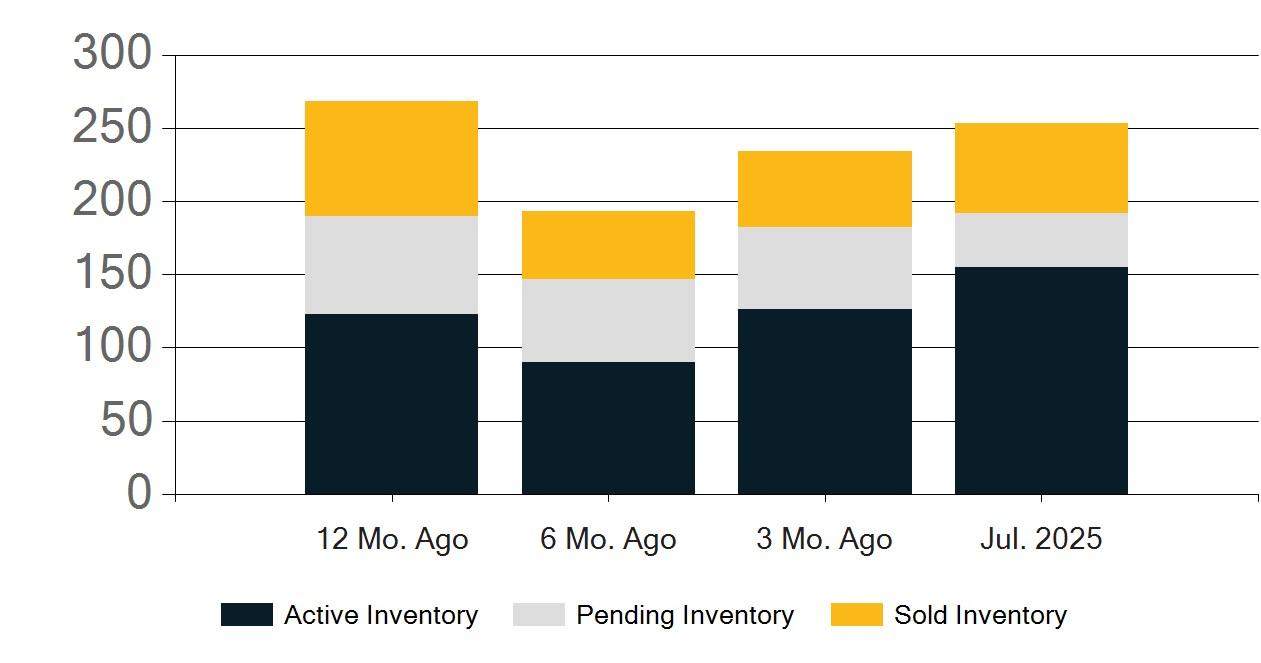 300
250
200
150
100
50
0

12 Mo. Ago
6 Mo. Ago
3 Mo. Ago
Jul. 2025

Active Inventory
Pending Inventory
Sold Inventory